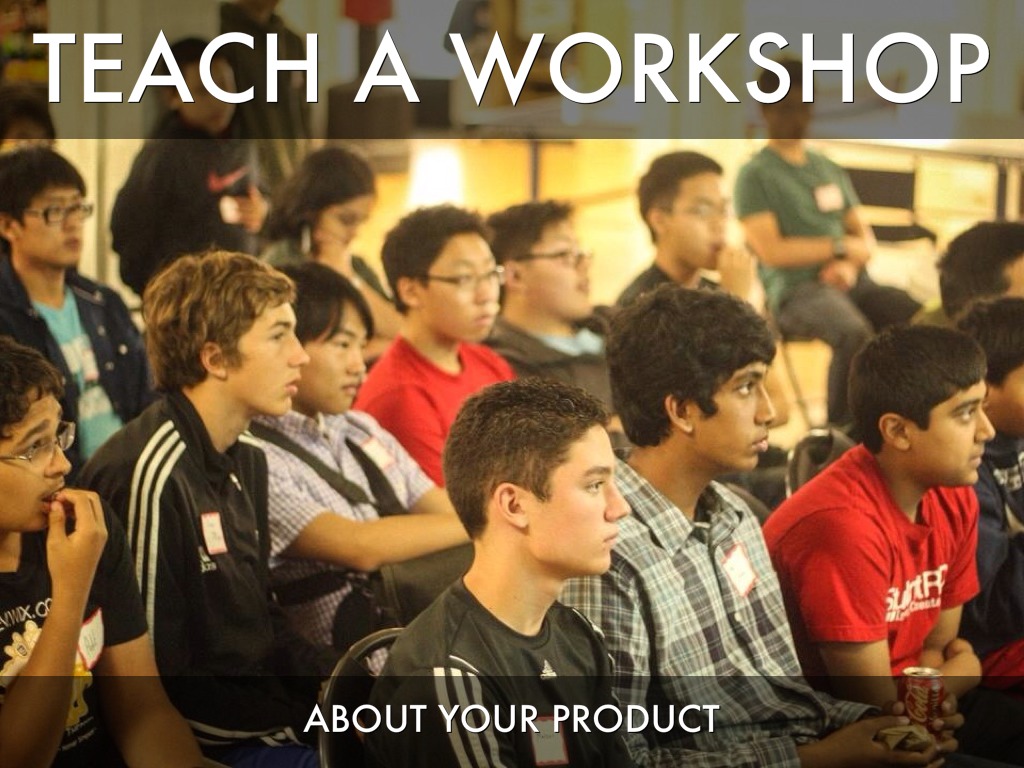 TEACH A WORKSHOP

ABOUT YOUR PRODUCT